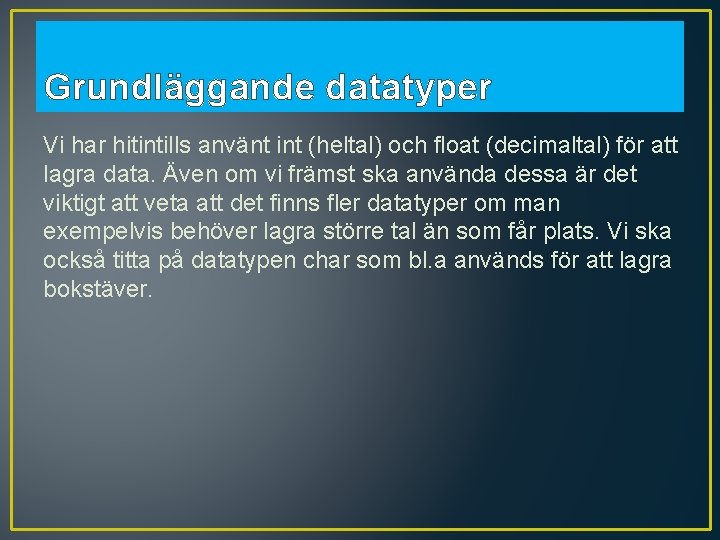 Grundläggande datatyper

Vi har hitintills använt int (heltal) och float (decimaltal) för att lagra data. Även om vi främst ska använda dessa är det viktigt att veta att det finns fler datatyper om man exempelvis behöver lagra större tal än som får plats. Vi ska också titta på datatypen char som bl.a används för att lagra bokstäver.